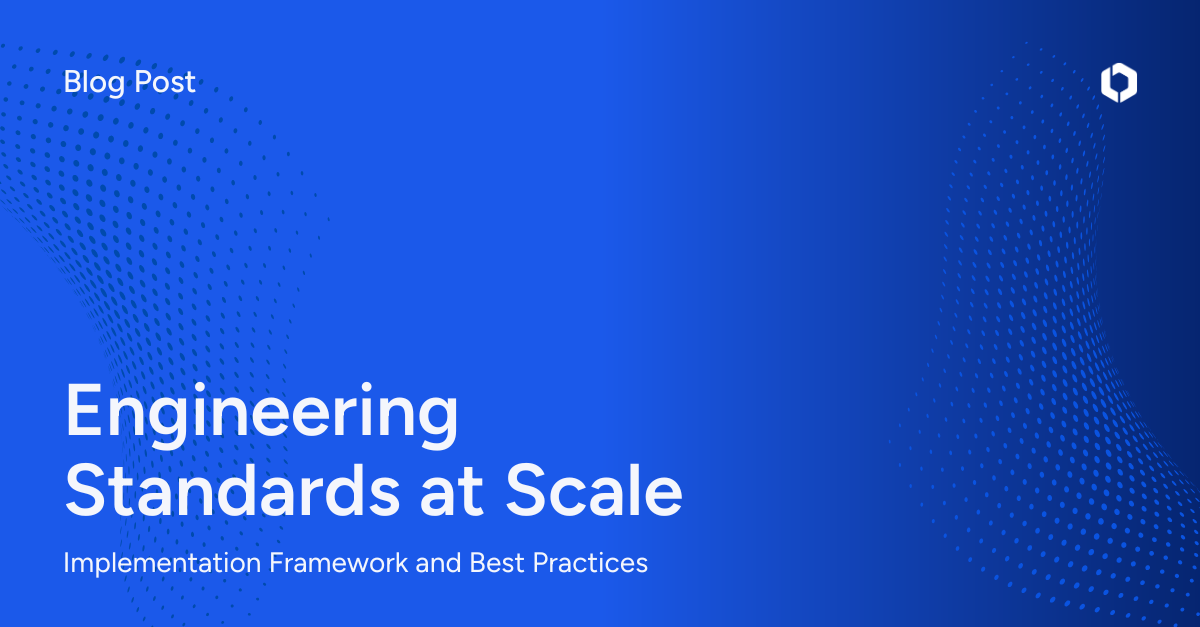 Blog Post

Engineering Standards at Scale

Implementation Framework and Best Practices